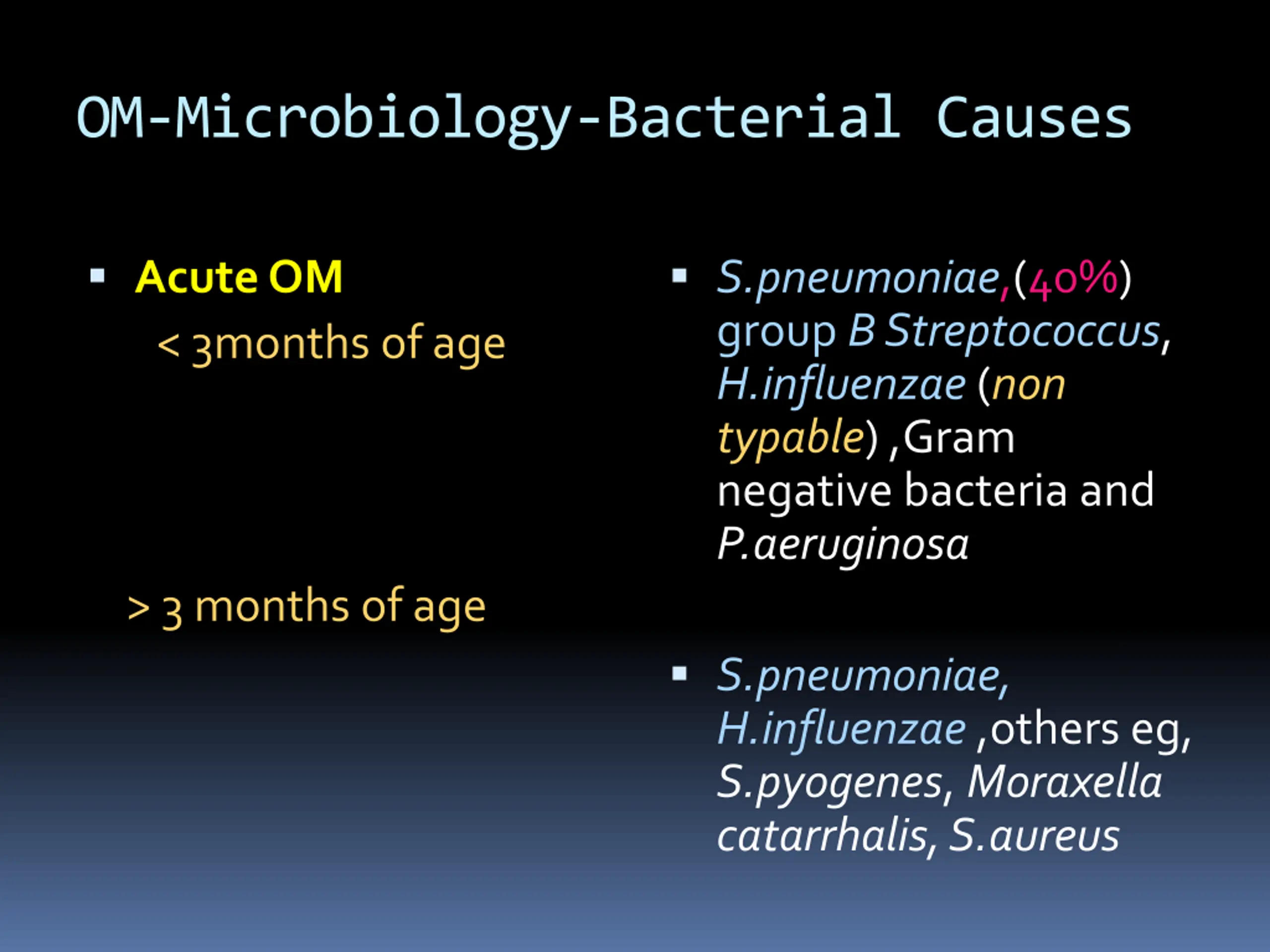 OM-Microbiology-Bacterial Causes

▪ Acute OM

< 3months of age

> 3 months of age

▪ S.pneumoniae,(40%) group B Streptococcus, H.influenzae (non typable) ,Gram negative bacteria and P.aeruginosa

▪ S.pneumoniae, H.influenzae ,others eg, S.pyogenes, Moraxella catarrhalis, S.aureus